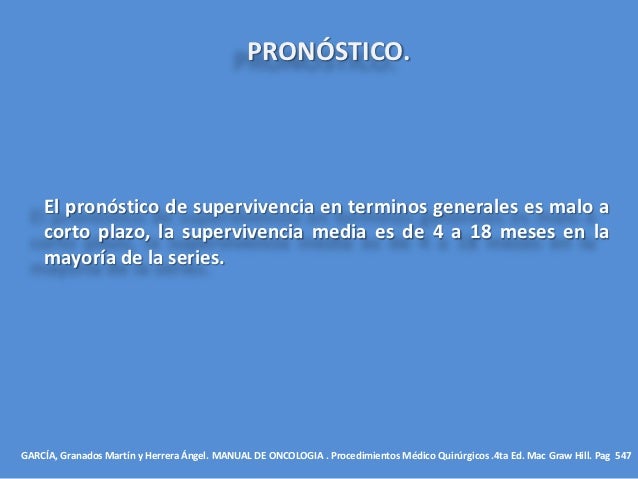 PRONÓSTICO.

El pronóstico de supervivencia en terminos generales es malo a corto plazo, la supervivencia media es de 4 a 18 meses en la mayoría de la series.

GARCÍA, Granados Martín y Herrera Ángel. MANUAL DE ONCOLOGIA . Procedimientos Médico Quirúrgicos .4ta Ed. Mac Graw Hill. Pag 547